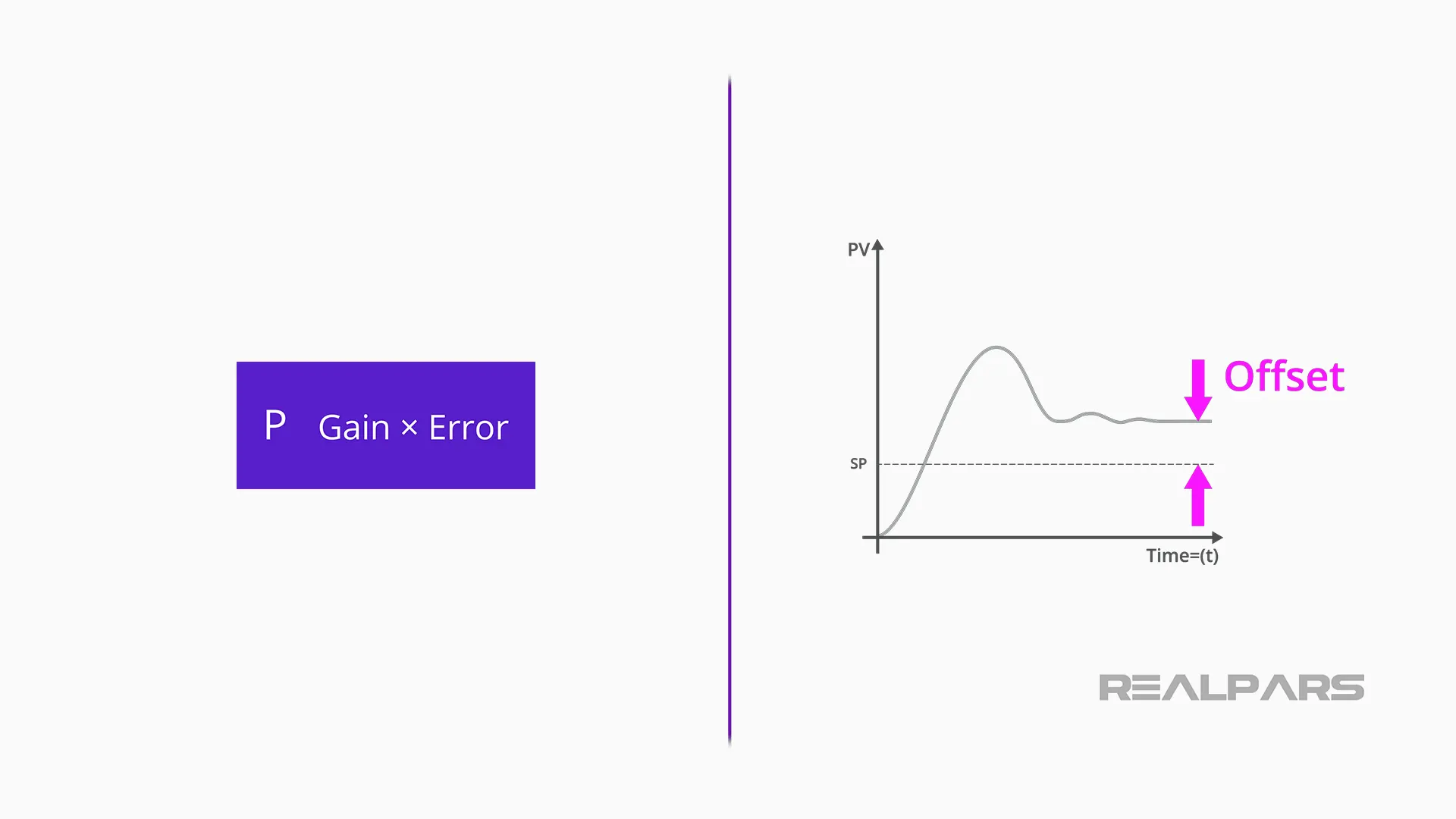 P Gain × Error

PV

Offset

SP

Time=(t)

REALPARS